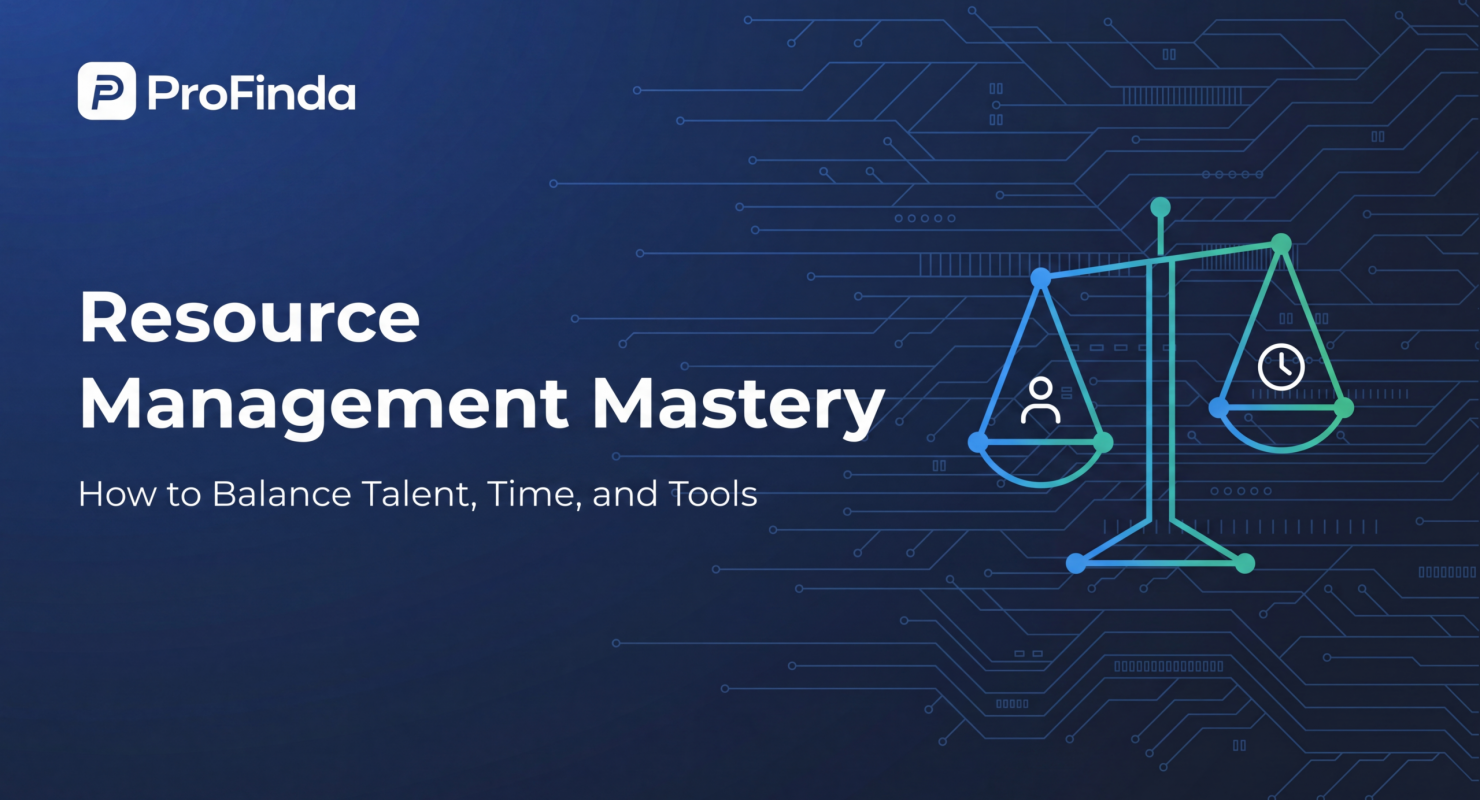 ProFinda

Resource Management Mastery

How to Balance Talent, Time, and Tools